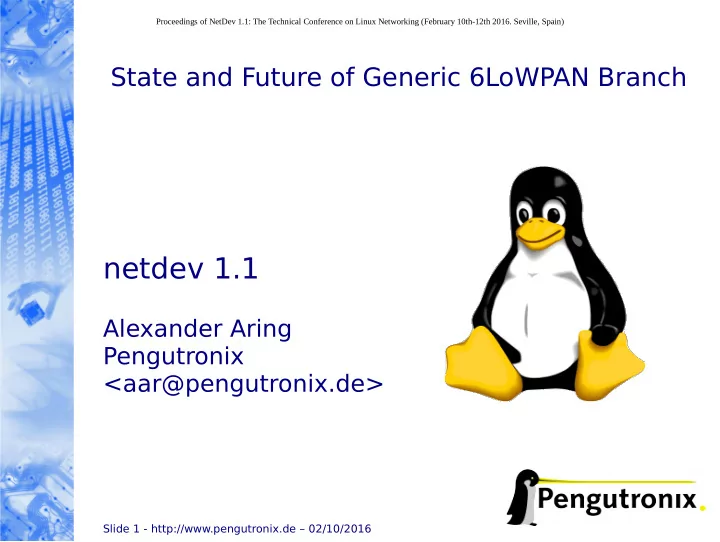 Proceedings of NetDev 1.1: The Technical Conference on Linux Networking (February 10th-12th 2016. Seville, Spain)

State and Future of Generic 6LoWPAN Branch

netdev 1.1

Alexander Aring
Pengutronix
<aar@pengutronix.de>

Pengutronix.

Slide 1 - http://www.pengutronix.de – 02/10/2016